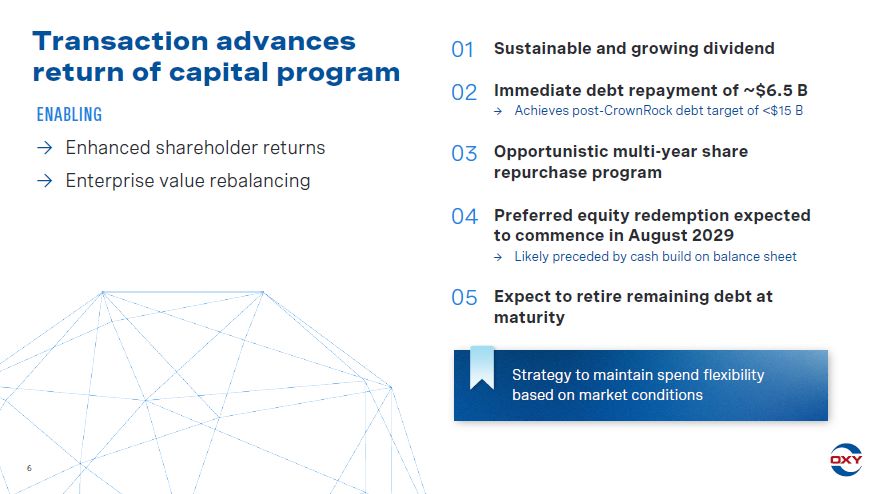 Transaction advances return of capital program

ENABLING

→ Enhanced shareholder returns

→ Enterprise value rebalancing

01 Sustainable and growing dividend

02 Immediate debt repayment of ~$6.5 B

→ Achieves post-CrownRock debt target of <$15 B

03 Opportunistic multi-year share repurchase program

04 Preferred equity redemption expected to commence in August 2029

→ Likely preceded by cash build on balance sheet

05 Expect to retire remaining debt at maturity

Strategy to maintain spend flexibility based on market conditions

6

OXY